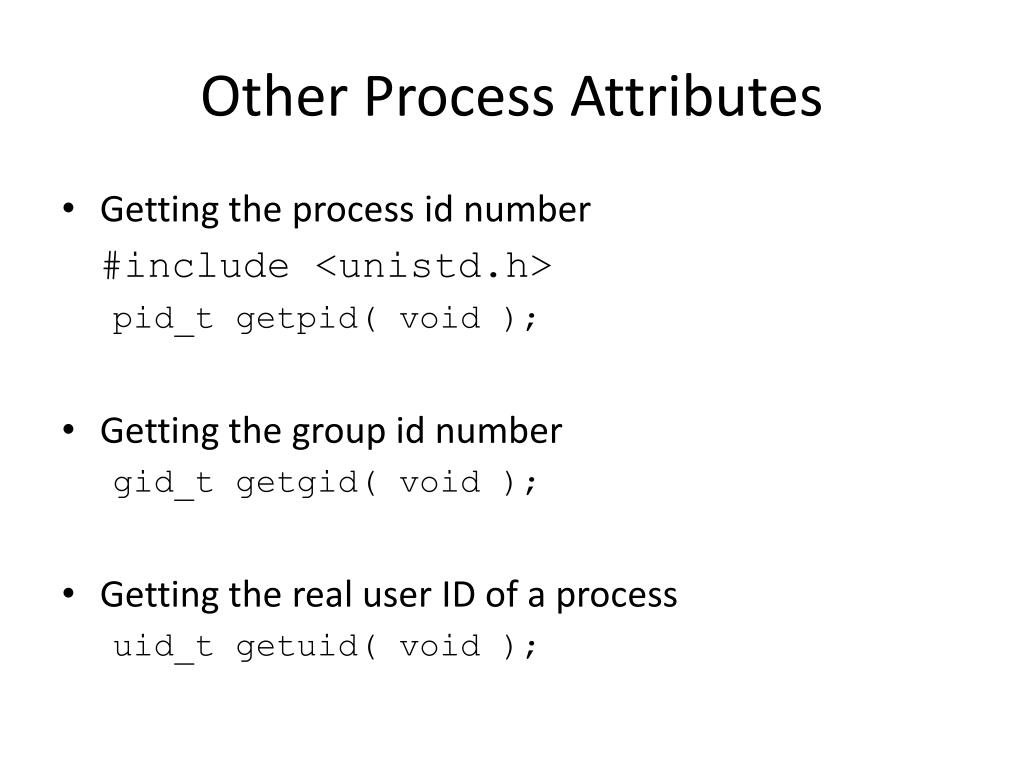 Other Process Attributes

• Getting the process id number
#include <unistd.h>
pid_t getpid( void );

• Getting the group id number
gid_t getgid( void );

• Getting the real user ID of a process
uid_t getuid( void );